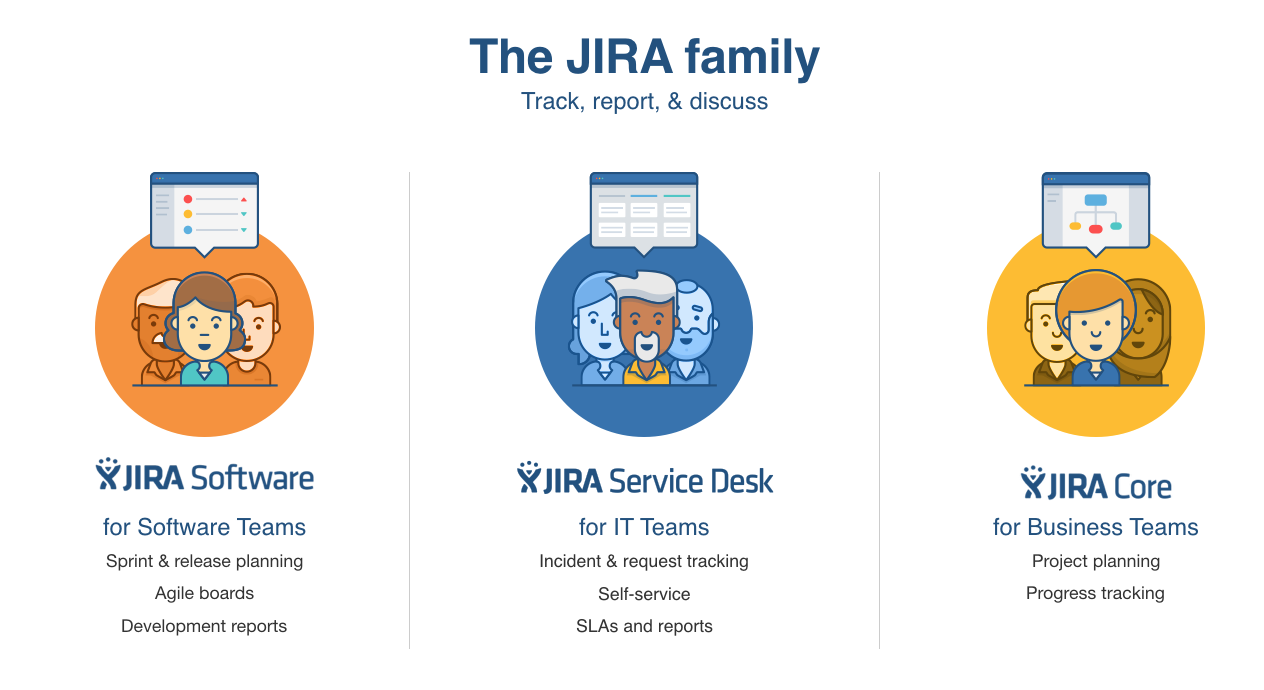 The JIRA family
Track, report, & discuss

JIRA Software
for Software Teams
Sprint & release planning
Agile boards
Development reports

JIRA Service Desk
for IT Teams
Incident & request tracking
Self-service
SLAs and reports

JIRA Core
for Business Teams
Project planning
Progress tracking